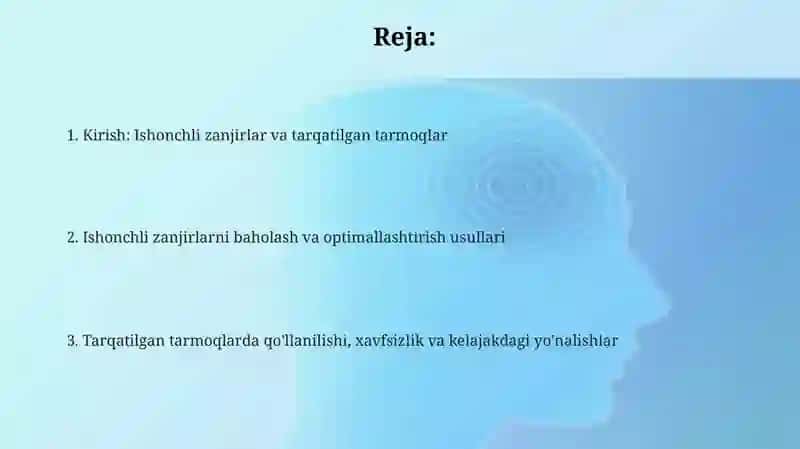 Reja:

1. Kirish: Ishonchli zanjirlar va tarqatilgan tarmoqlar

2. Ishonchli zanjirlarni baholash va optimallashtirish usullari

3. Tarqatilgan tarmoqlarda qo'llanilishi, xavfsizlik va kelajakdagi yo'nalishlar